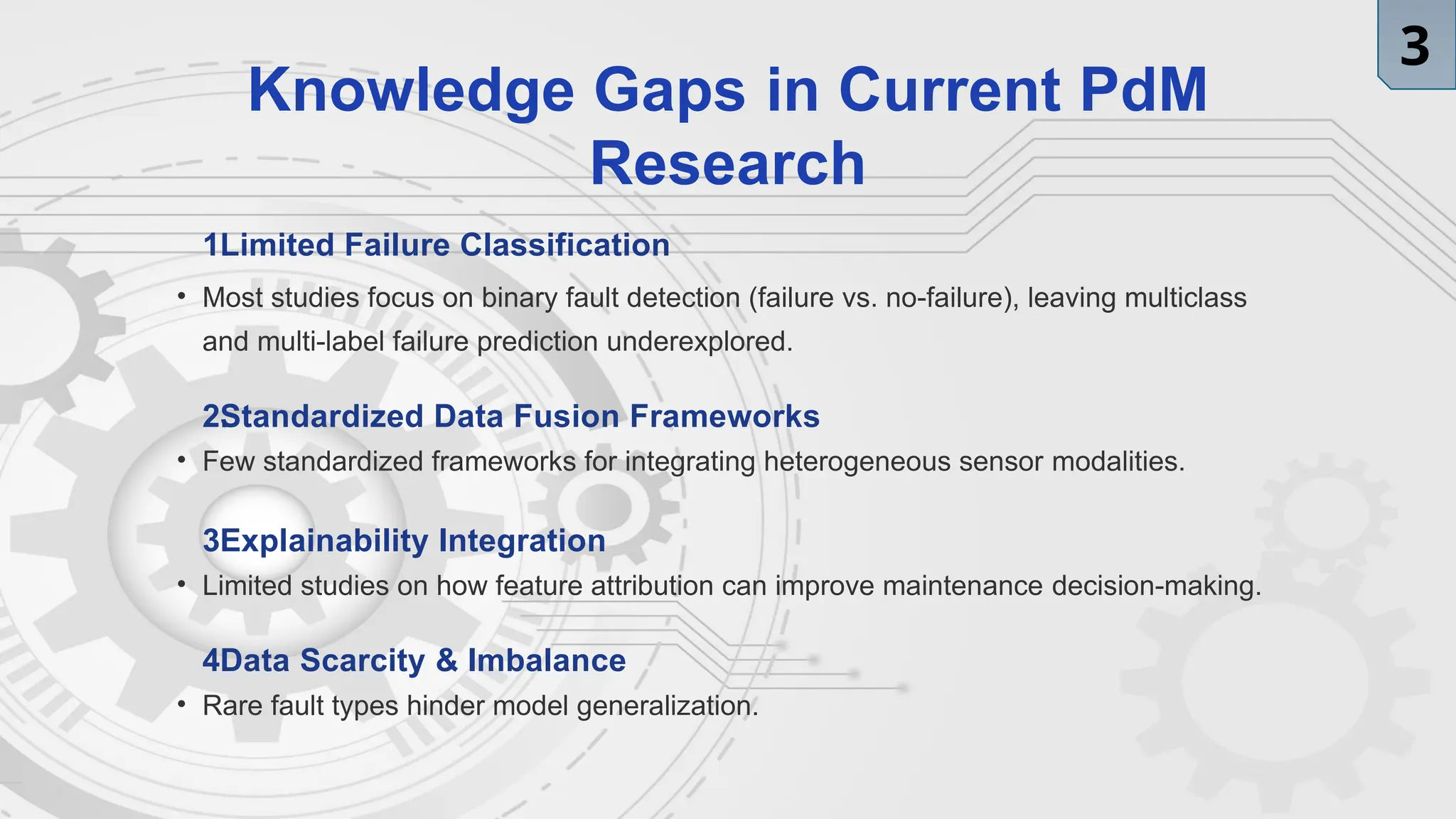 3

Knowledge Gaps in Current PdM Research

1Limited Failure Classification

• Most studies focus on binary fault detection (failure vs. no-failure), leaving multiclass and multi-label failure prediction underexplored.

2Standardized Data Fusion Frameworks

• Few standardized frameworks for integrating heterogeneous sensor modalities.

3Explainability Integration

• Limited studies on how feature attribution can improve maintenance decision-making.

4Data Scarcity & Imbalance

• Rare fault types hinder model generalization.